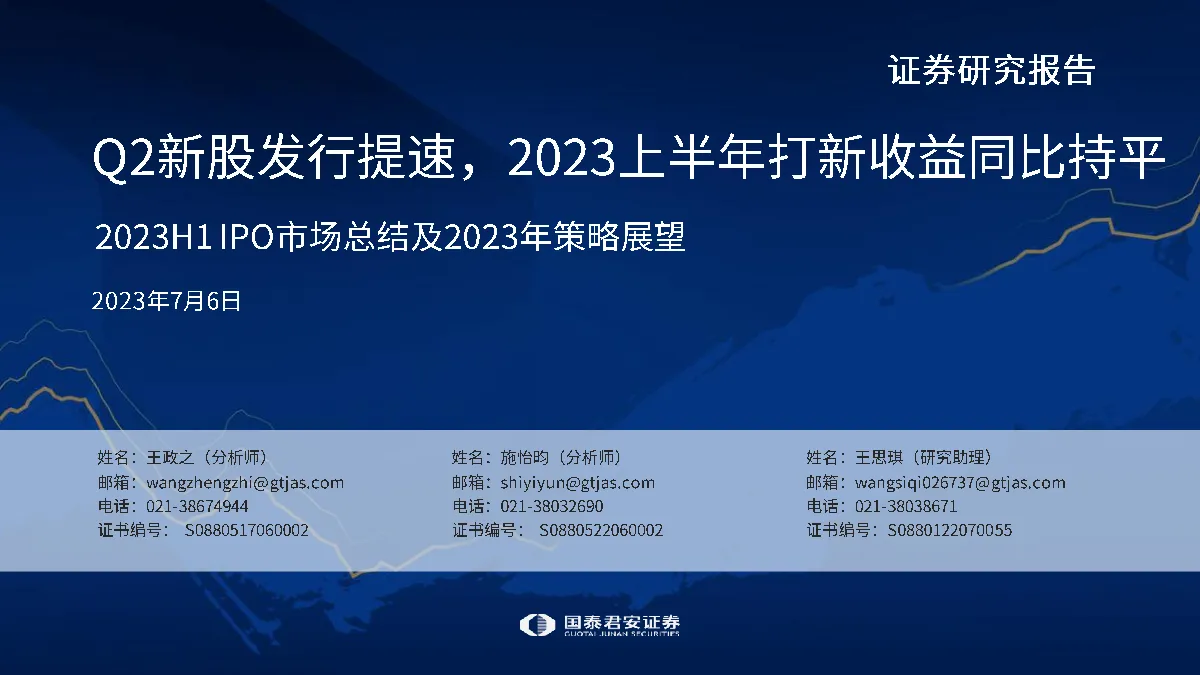 证券研究报告

Q2新股发行提速，2023上半年打新收益同比持平

2023H1 IPO市场总结及2023年策略展望

2023年7月6日

姓名：王政之（分析师）
邮箱：wangzhengzhi@gtjas.com
电话：021-38674944
证书编号： S0880517060002

姓名：施怡昀（分析师）
邮箱：shiyiyun@gtjas.com
电话：021-38032690
证书编号： S0880522060002

姓名：王思琪（研究助理）
邮箱：wangsiqi026737@gtjas.com
电话：021-38038671
证书编号：S0880122070055

国泰君安证券
GUOTAI JUNAN SECURITIES